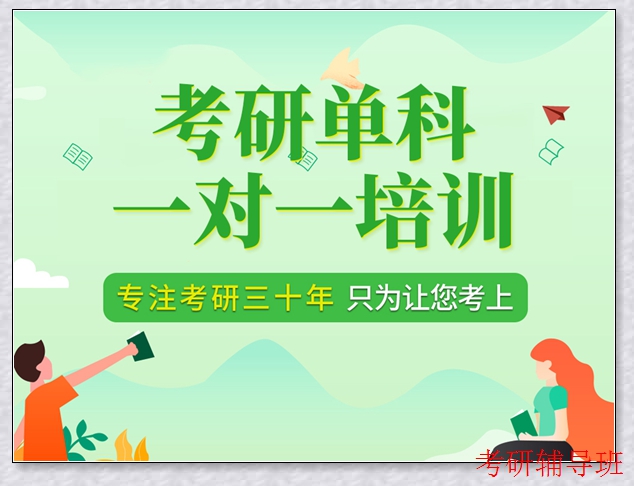 考研单科
一对一培训

专注考研三十年 只为让您考上

考研辅导班